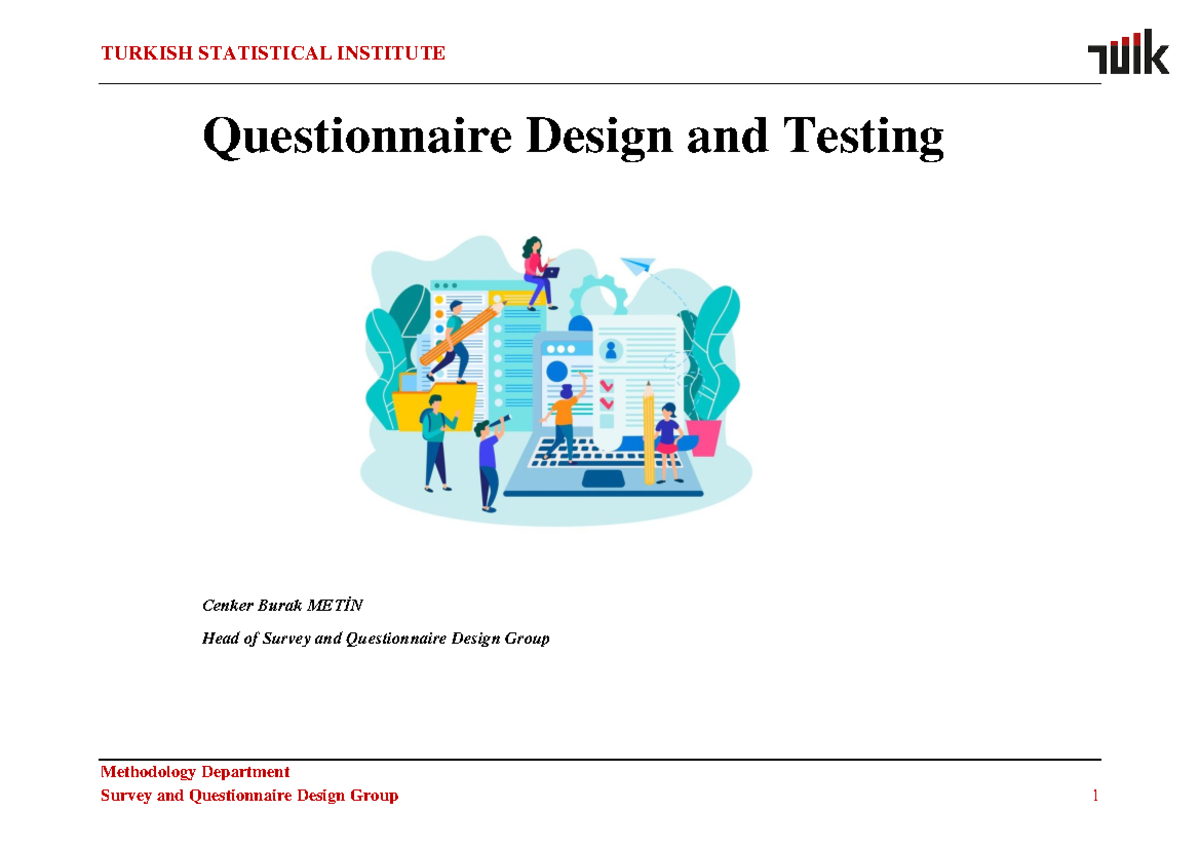 TURKISH STATISTICAL INSTITUTE

TÜİK

Questionnaire Design and Testing

Cenker Burak METİN

Head of Survey and Questionnaire Design Group

Methodology Department

Survey and Questionnaire Design Group

1